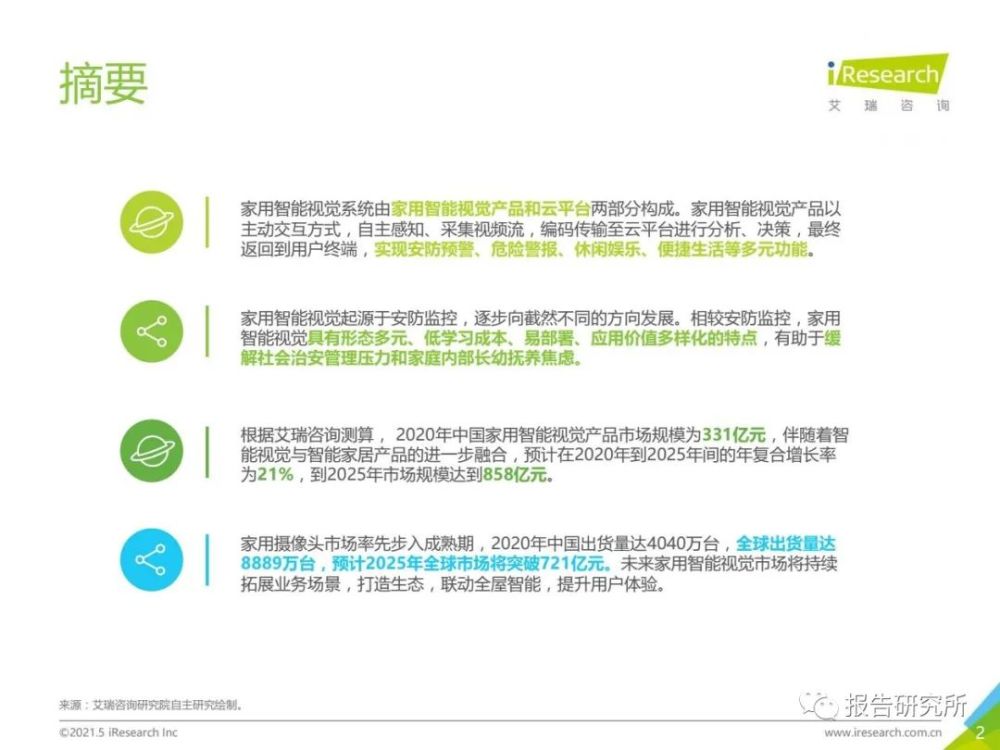 摘要

iResearch
艾瑞咨询

家用智能视觉系统由家用智能视觉产品和云平台两部分构成。家用智能视觉产品以主动交互方式，自主感知、采集视频流，编码传输至云平台进行分析、决策，最终返回到用户终端，实现安防预警、危险警报、休闲娱乐、便捷生活等多元功能。

家用智能视觉起源于安防监控，逐步向截然不同的方向发展。相较安防监控，家用智能视觉具有形态多元、低学习成本、易部署、应用价值多样化的特点，有助于缓解社会治安管理压力和家庭内部长幼抚养焦虑。

根据艾瑞咨询测算，2020年中国家用智能视觉产品市场规模为331亿元，伴随着智能视觉与智能家居产品的进一步融合，预计在2020年到2025年间的年复合增长率为21%，到2025年市场规模达到858亿元。

家用摄像头市场率先步入成熟期，2020年中国出货量达4040万台，全球出货量达8889万台，预计2025年全球市场将突破721亿元。未来家用智能视觉市场将持续拓展业务场景，打造生态，联动全屋智能，提升用户体验。

来源：艾瑞咨询研究院自主研究绘制。

报告研究所

©2021.5 iResearch Inc
www.iresearch.com.cn
2